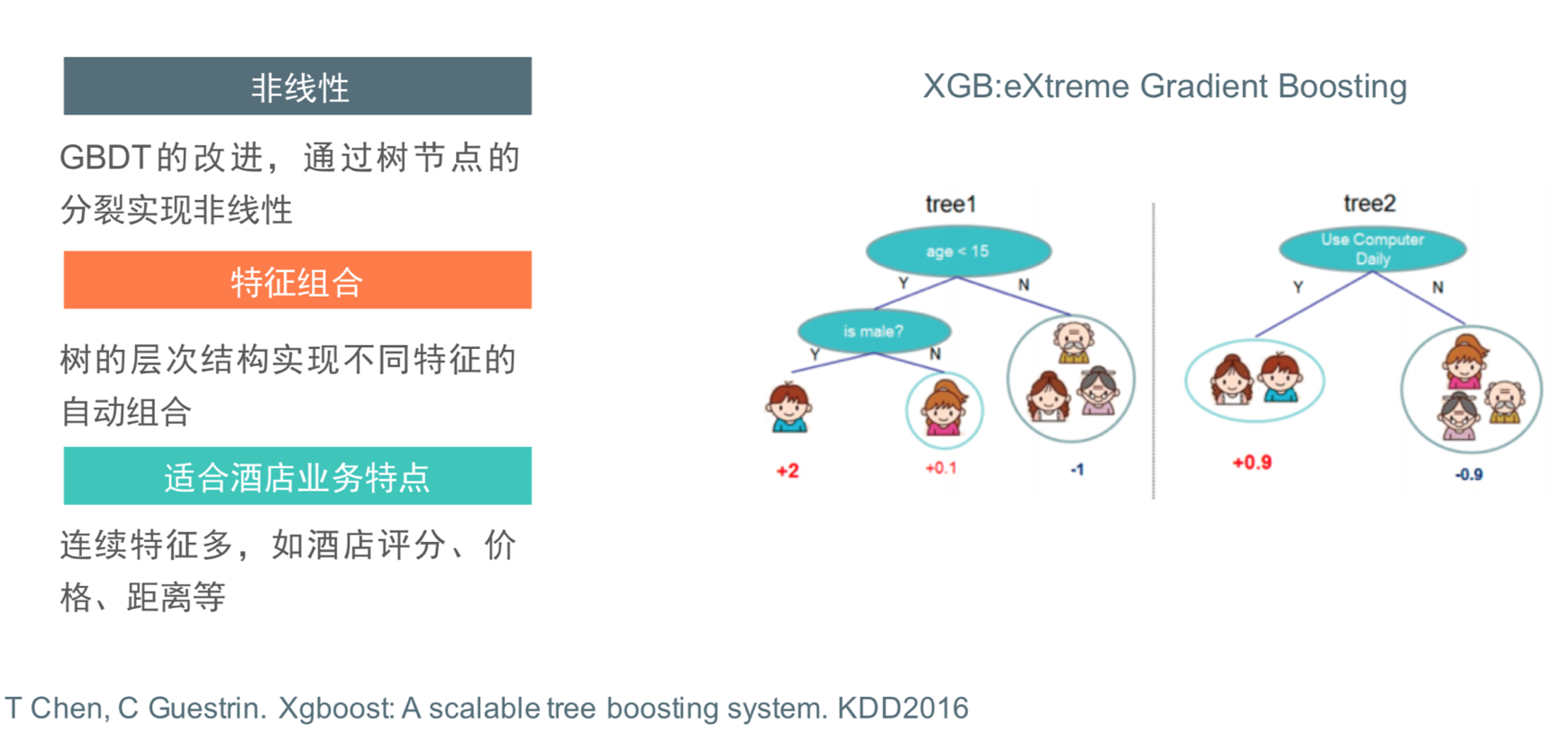 非线性

GBDT的改进，通过树节点的分裂实现非线性

特征组合

树的层次结构实现不同特征的自动组合

适合酒店业务特点

连续特征多，如酒店评分、价格、距离等

XGB:eXtreme Gradient Boosting

tree1

age < 15

Y

N

is male?

Y

N

+2

+0.1

-1

tree2

Use Computer Daily

Y

N

+0.9

-0.9

T Chen, C Guestrin. Xgboost: A scalable tree boosting system. KDD2016